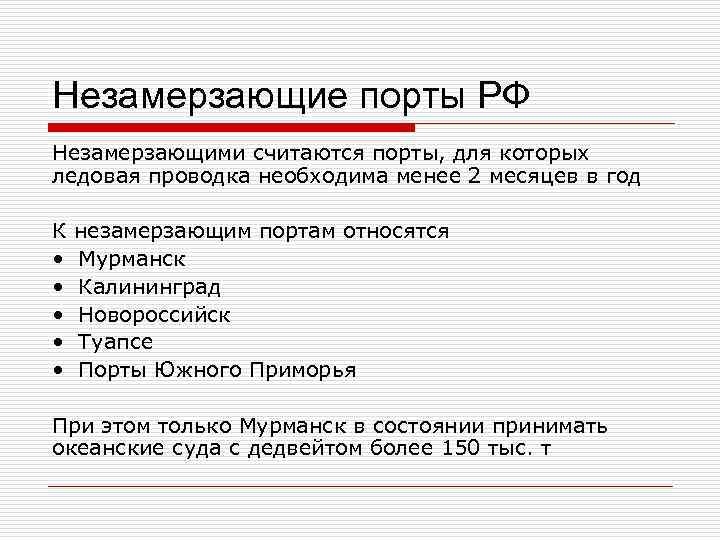 Незамерзающие порты РФ

Незамерзающими считаются порты, для которых ледовая проводка необходима менее 2 месяцев в год

К незамерзающим портам относятся
• Мурманск
• Калининград
• Новороссийск
• Туапсе
• Порты Южного Приморья

При этом только Мурманск в состоянии принимать океанские суда с дедвейтом более 150 тыс. т